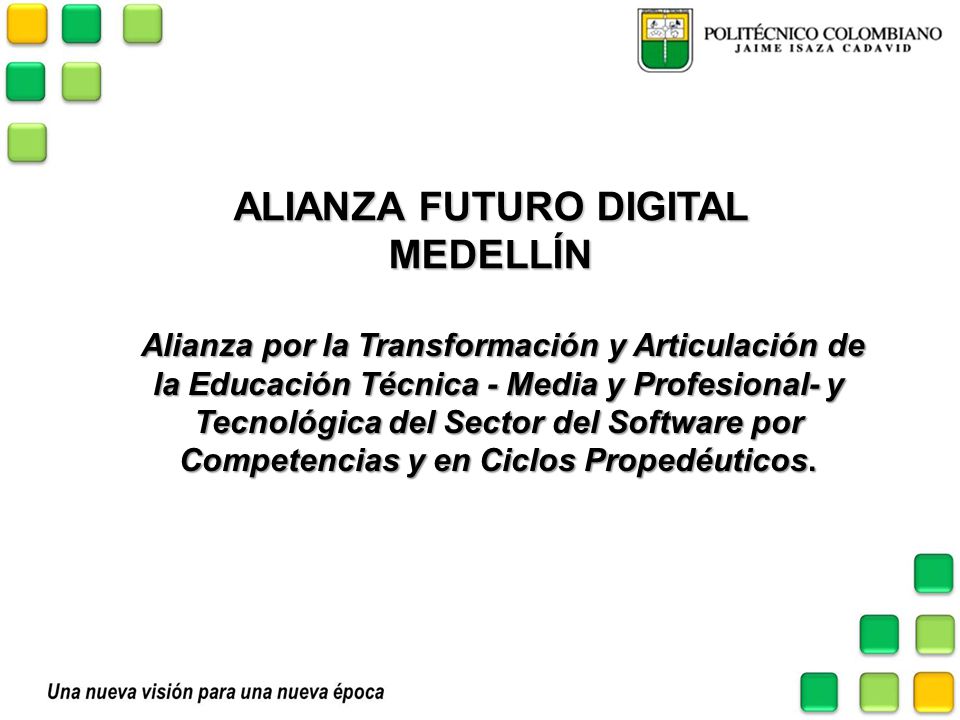 POLITÉCNICO COLOMBIANO
JAIME ISAZA CADAVID

ALIANZA FUTURO DIGITAL
MEDELLÍN

Alianza por la Transformación y Articulación de la Educación Técnica - Media y Profesional- y Tecnológica del Sector del Software por Competencias y en Ciclos Propedéuticos.

Una nueva visión para una nueva época